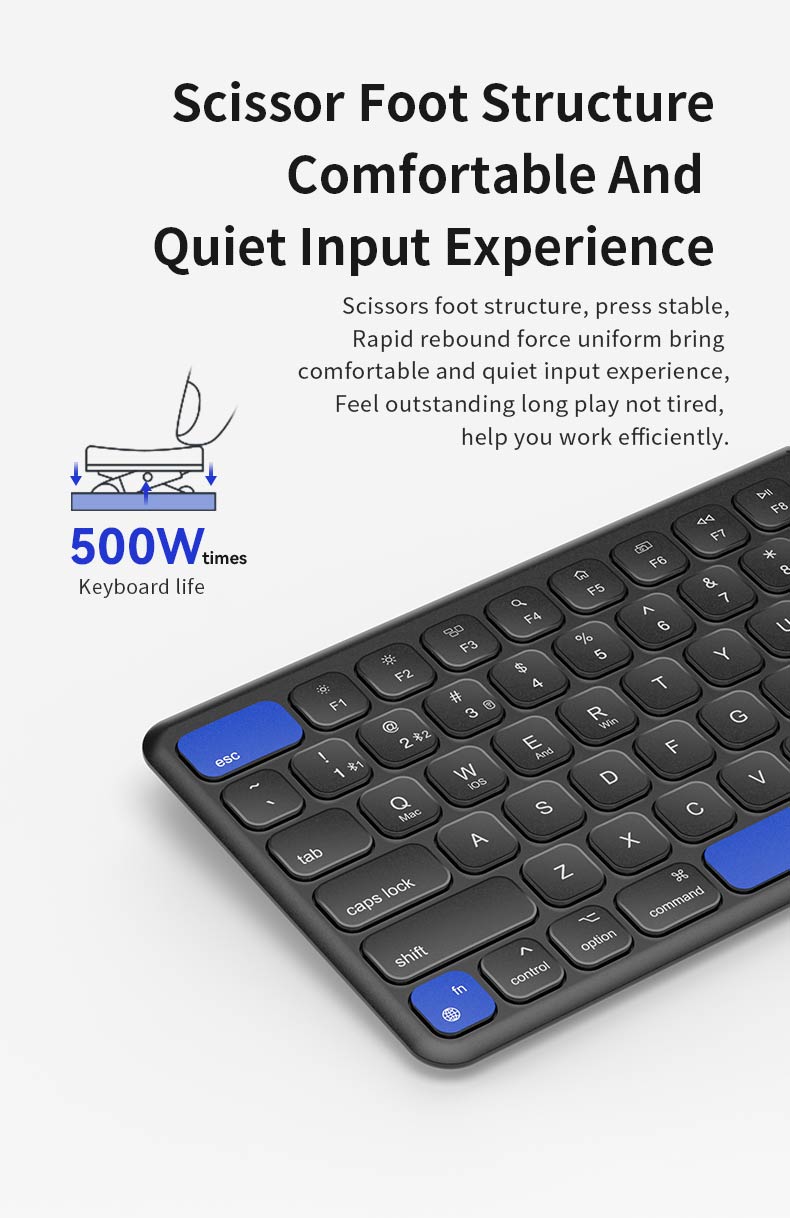 Scissor Foot Structure
Comfortable And
Quiet Input Experience

Scissors foot structure, press stable, Rapid rebound force uniform bring comfortable and quiet input experience, Feel outstanding long play not tired, help you work efficiently.

500W times
Keyboard life

esc F1 F2 F3 F4 F5 F6 F7 F8
~ ` ! 1 @ 2 # 3 $ 4 % 5 ^ 6 & 7 * 8
tab Q Mac W iOS E And R Win T Y U
caps lock A S D F G
shift Z X C V
fn control option command